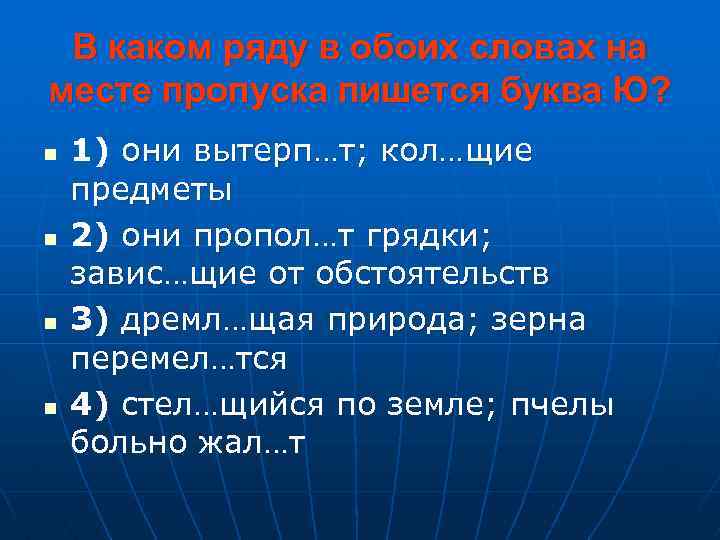 В каком ряду в обоих словах на месте пропуска пишется буква Ю?

1) они вытерп…т; кол…щие предметы

2) они пропол…т грядки; завис…щие от обстоятельств

3) дремл…щая природа; зерна перемел…тся

4) стел…щийся по земле; пчелы больно жал…т